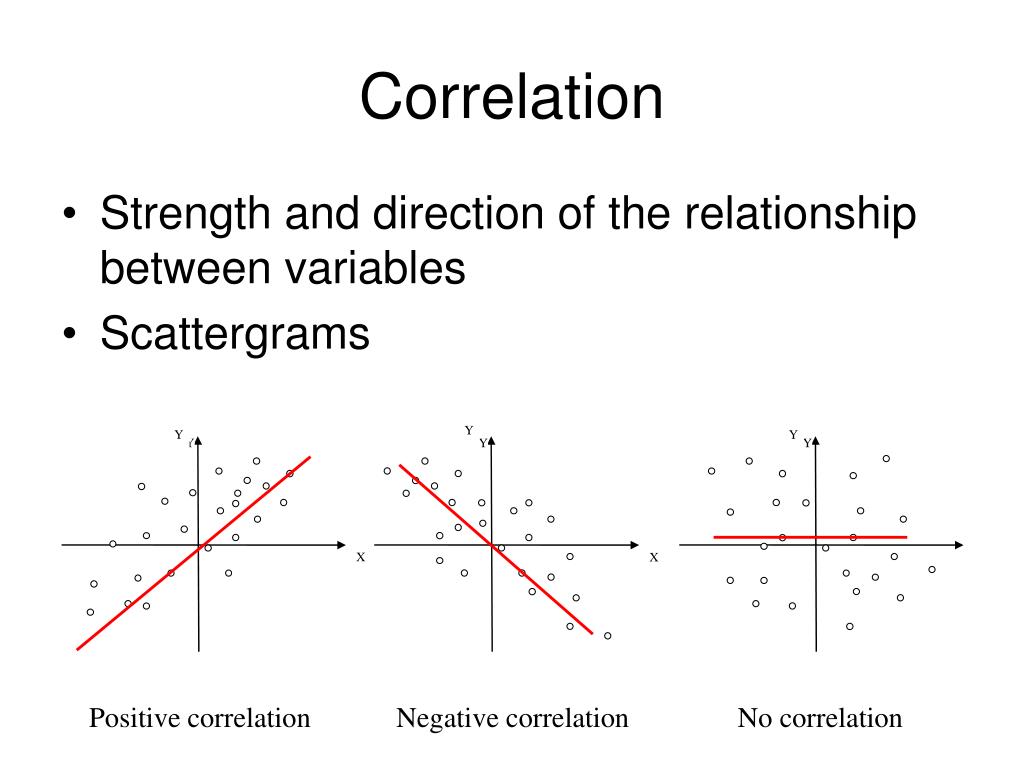 Correlation

• Strength and direction of the relationship between variables
• Scattergrams

Y Y
X

Y Y
X

Y Y

Positive correlation

Negative correlation

No correlation